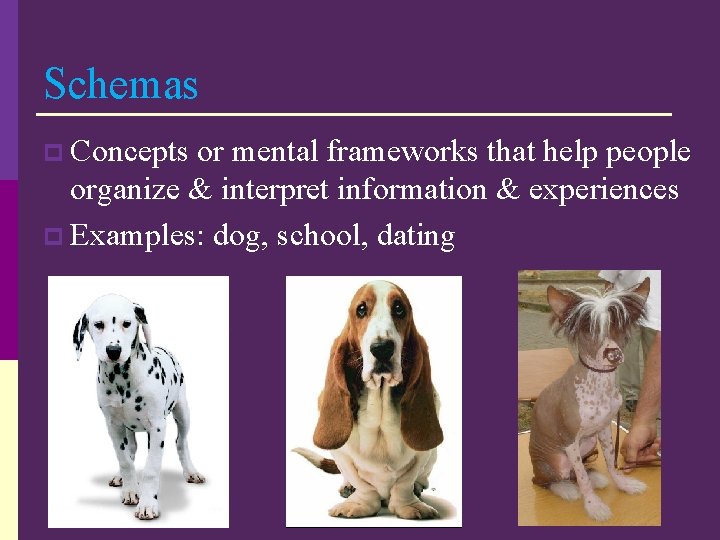 Schemas

Concepts or mental frameworks that help people organize & interpret information & experiences

Examples: dog, school, dating